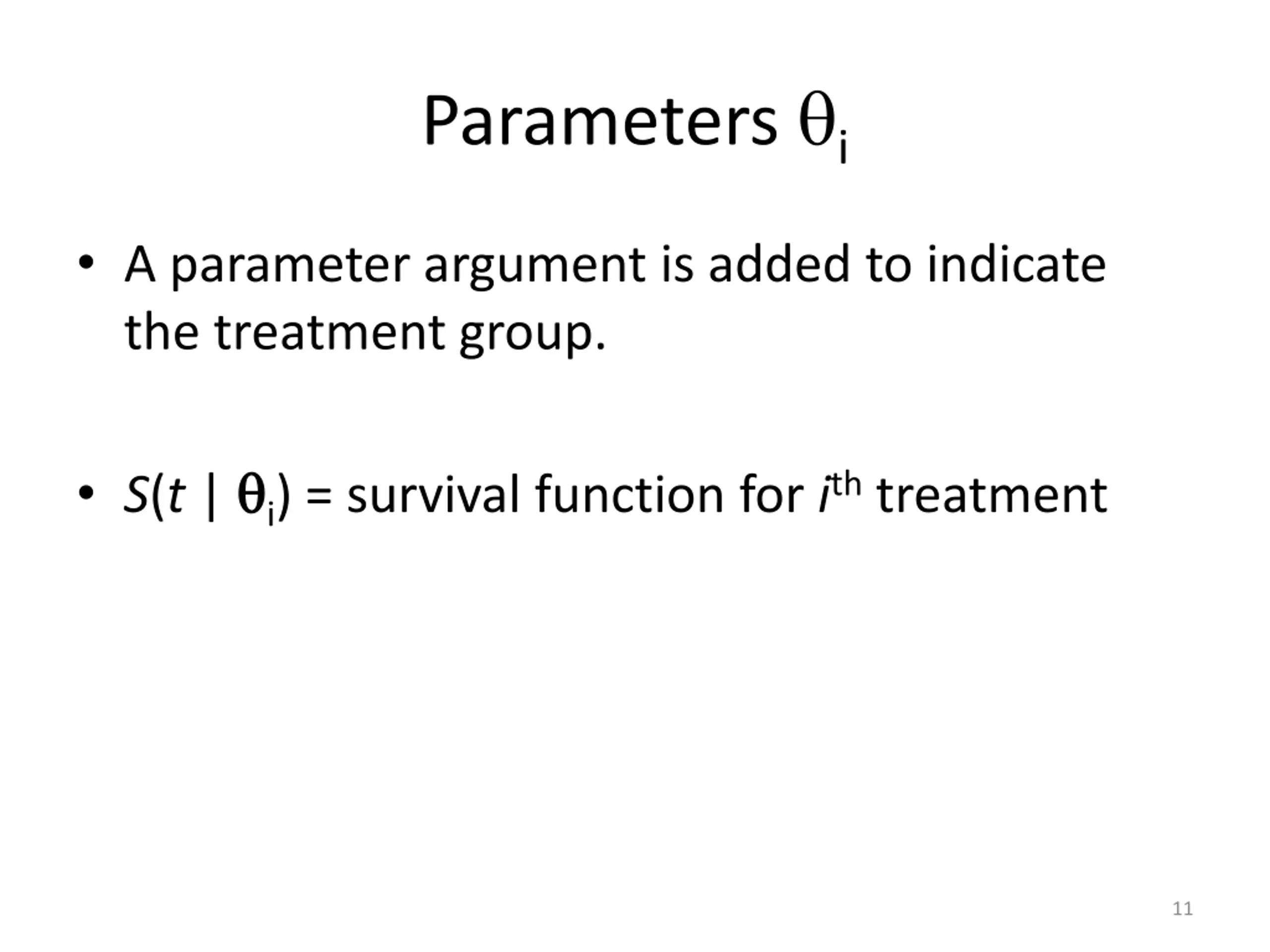 Parameters $\theta_i$

• A parameter argument is added to indicate the treatment group.

• $S(t \mid \theta_i)$ = survival function for $i^{th}$ treatment

11